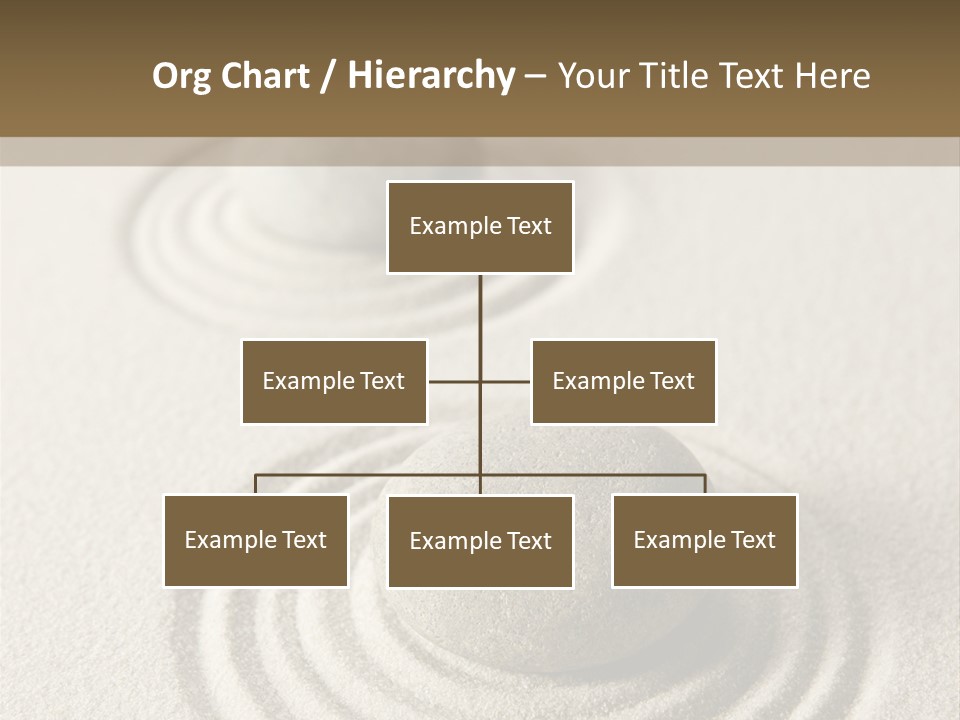 Org Chart / Hierarchy – Your Title Text Here

Example Text

Example Text

Example Text

Example Text

Example Text

Example Text